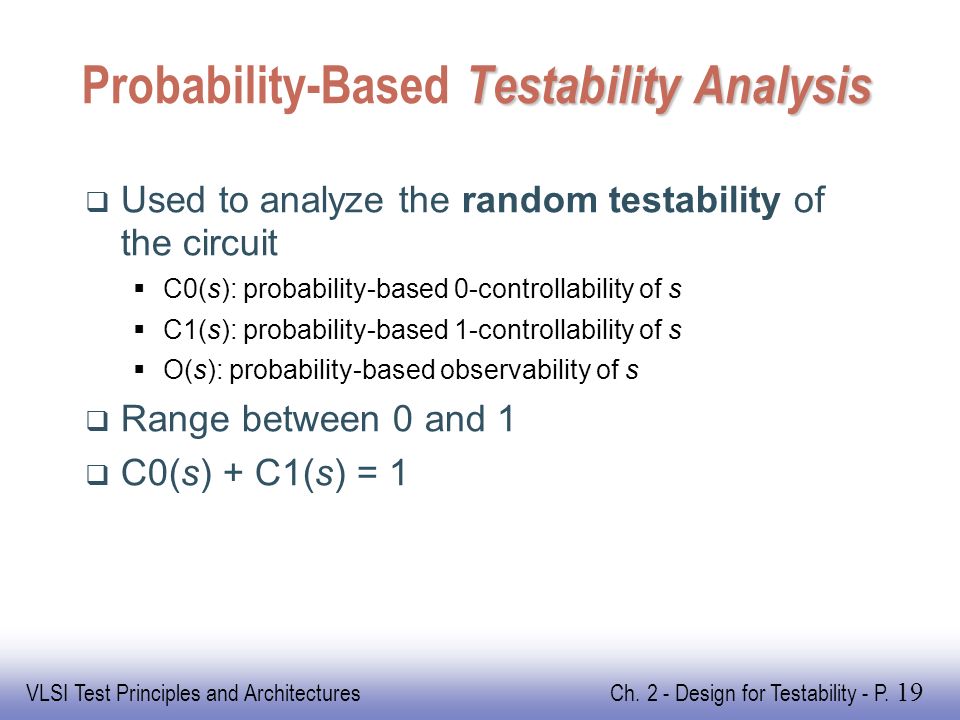 Probability-Based Testability Analysis

❑ Used to analyze the random testability of the circuit

▪ C0(s): probability-based 0-controllability of s

▪ C1(s): probability-based 1-controllability of s

▪ O(s): probability-based observability of s

❑ Range between 0 and 1

❑ C0(s) + C1(s) = 1

VLSI Test Principles and Architectures

Ch. 2 - Design for Testability - P. 19